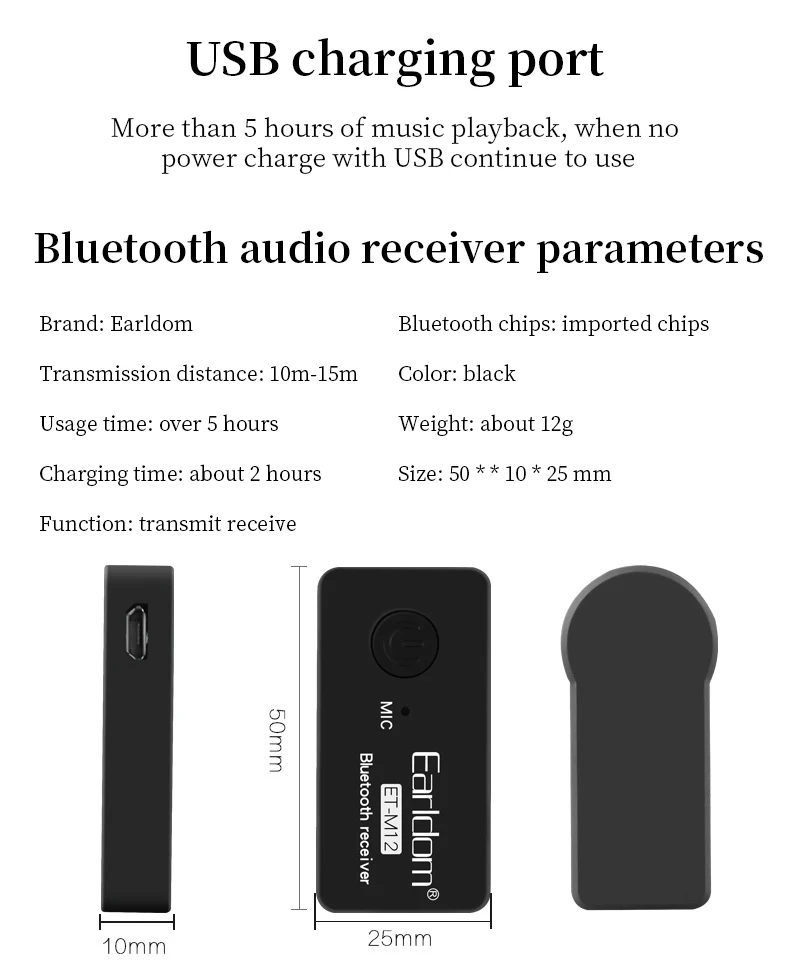 USB charging port

More than 5 hours of music playback, when no power charge with USB continue to use

Bluetooth audio receiver parameters

Brand: Earldom

Transmission distance: 10m-15m

Usage time: over 5 hours

Charging time: about 2 hours

Function: transmit receive

Bluetooth chips: imported chips

Color: black

Weight: about 12g

Size: 50 * * 10 * 25 mm

50mm

MIC

Earldom®

ET-M12

Bluetooth receiver

10mm

25mm